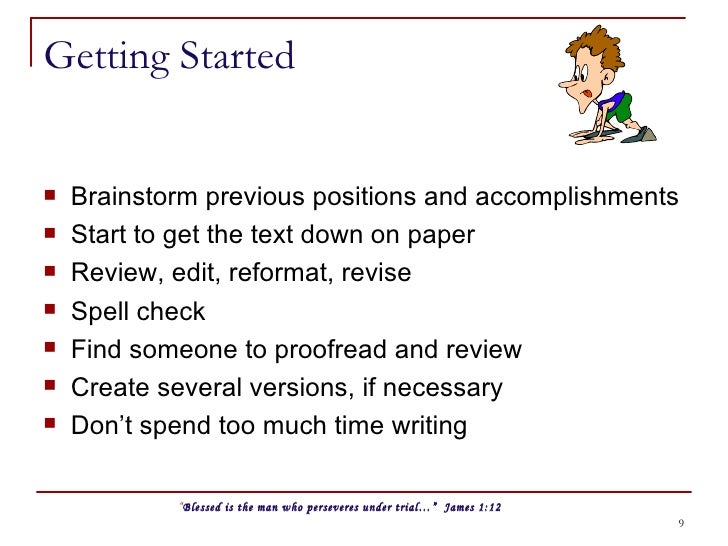 Getting Started

- Brainstorm previous positions and accomplishments
- Start to get the text down on paper
- Review, edit, reformat, revise
- Spell check
- Find someone to proofread and review
- Create several versions, if necessary
- Don't spend too much time writing

"Blessed is the man who perseveres under trial..." James 1:12

9